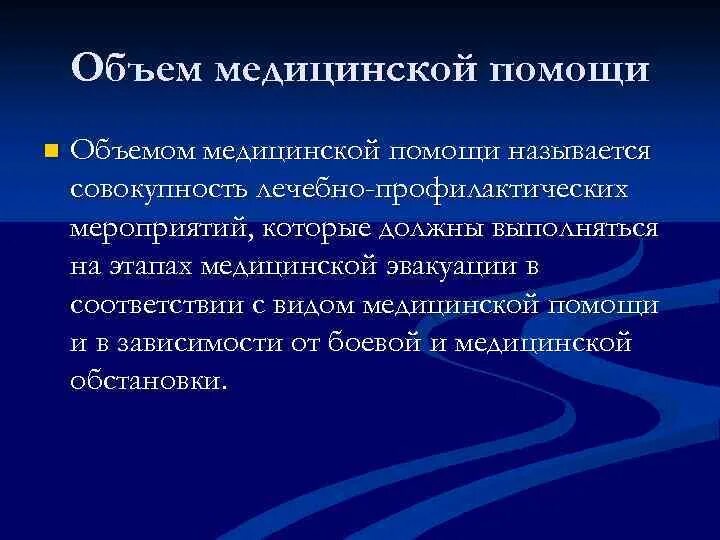 Объем медицинской помощи

Объемом медицинской помощи называется совокупность лечебно-профилактических мероприятий, которые должны выполняться на этапах медицинской эвакуации в соответствии с видом медицинской помощи и в зависимости от боевой и медицинской обстановки.